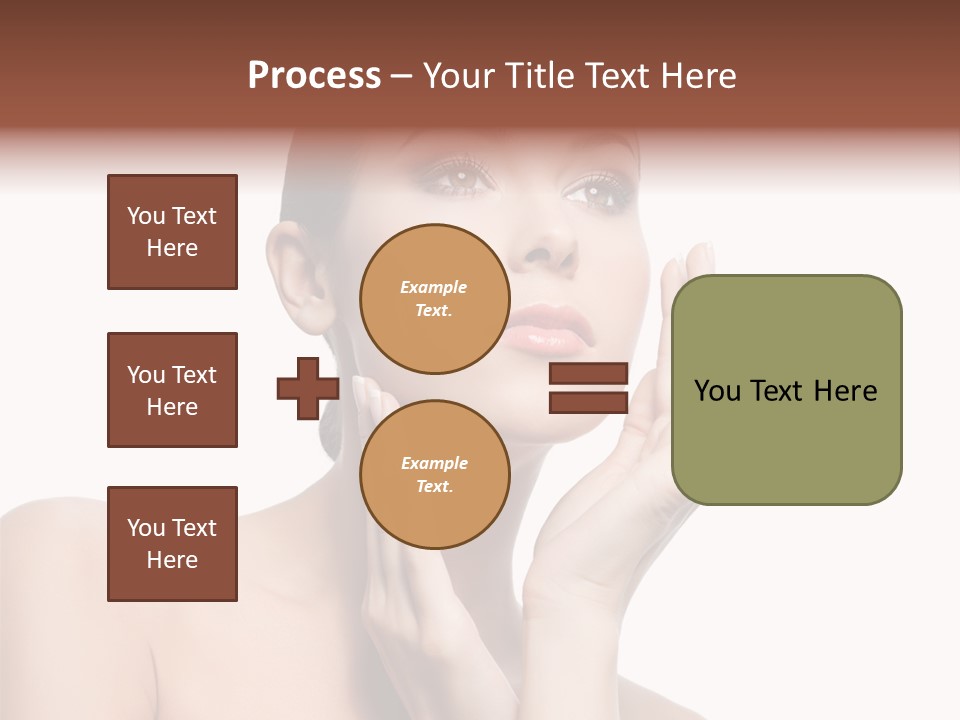 Process – Your Title Text Here

You Text Here

You Text Here

You Text Here

Example Text.

Example Text.

You Text Here